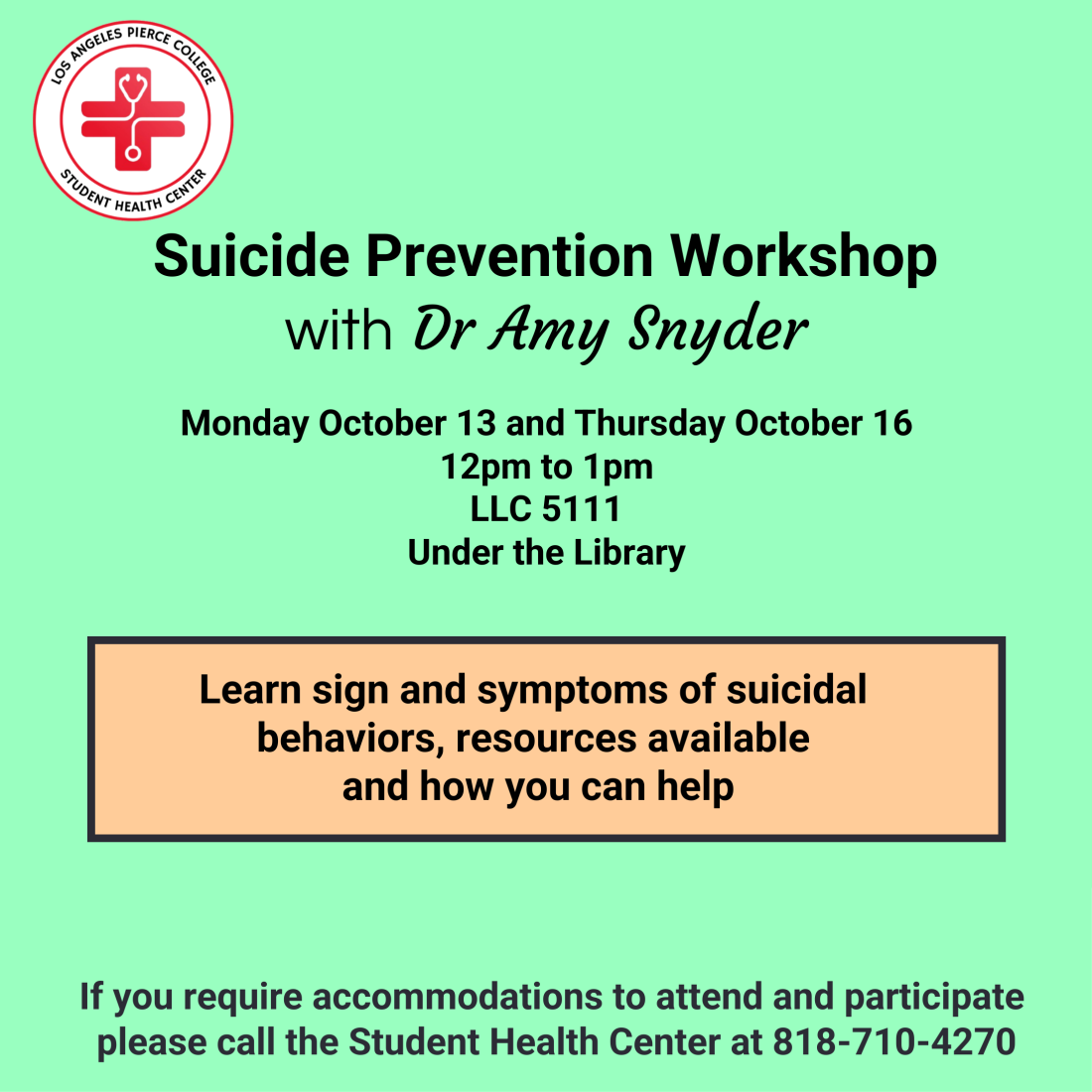 LOS ANGELES PIERCE COLLEGE
STUDENT HEALTH CENTER

Suicide Prevention Workshop
with Dr Amy Snyder

Monday October 13 and Thursday October 16
12pm to 1pm
LLC 5111
Under the Library

Learn sign and symptoms of suicidal behaviors, resources available and how you can help

If you require accommodations to attend and participate please call the Student Health Center at 818-710-4270